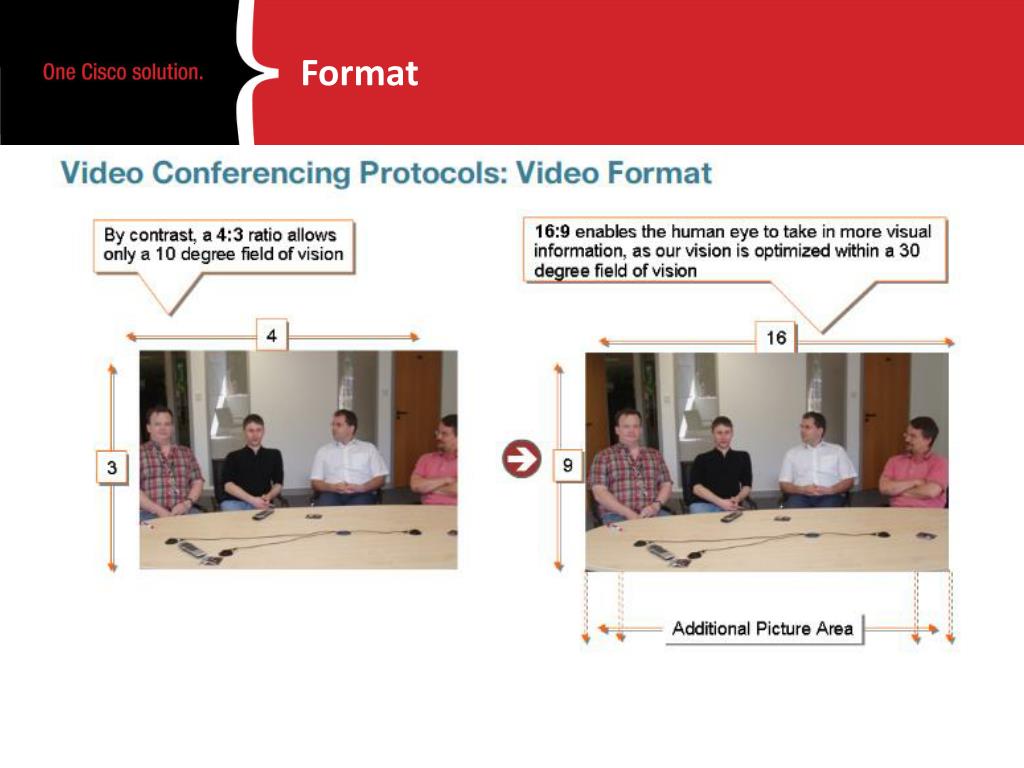 One Cisco solution.

Format

Video Conferencing Protocols: Video Format

By contrast, a 4:3 ratio allows only a 10 degree field of vision

4

3

16:9 enables the human eye to take in more visual information, as our vision is optimized within a 30 degree field of vision

16

9

Additional Picture Area